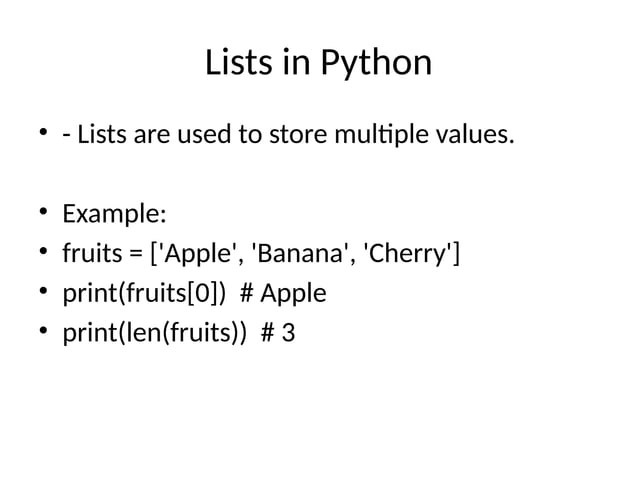 Lists in Python

• - Lists are used to store multiple values.

• Example:
• fruits = ['Apple', 'Banana', 'Cherry']
• print(fruits[0])  # Apple
• print(len(fruits))  # 3